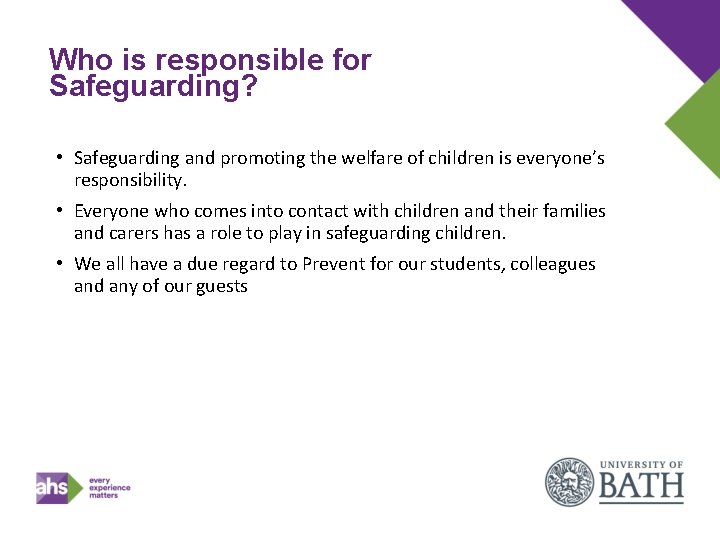 Who is responsible for Safeguarding?

• Safeguarding and promoting the welfare of children is everyone's responsibility.

• Everyone who comes into contact with children and their families and carers has a role to play in safeguarding children.

• We all have a due regard to Prevent for our students, colleagues and any of our guests

ahs every experience matters

UNIVERSITY OF BATH